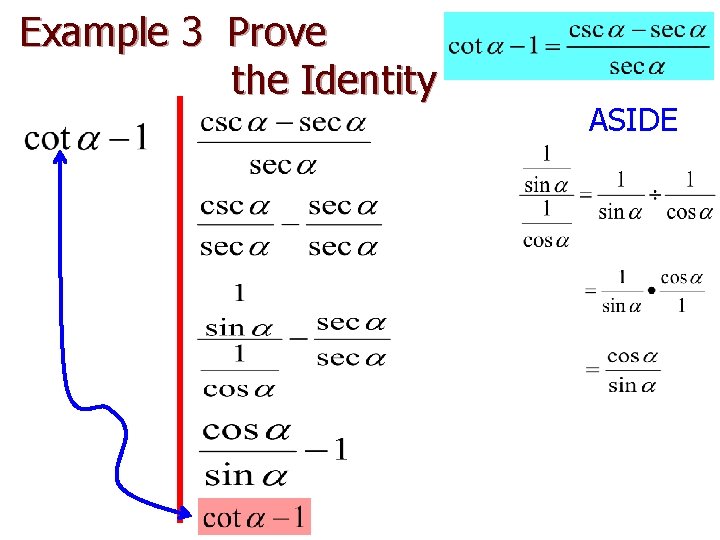 Example 3 Prove the Identity

$\cot\alpha - 1 = \frac{\csc\alpha - \sec\alpha}{\sec\alpha}$

$\cot\alpha - 1$

$\frac{\csc\alpha - \sec\alpha}{\sec\alpha}$

$\frac{\csc\alpha}{\sec\alpha} - \frac{\sec\alpha}{\sec\alpha}$

$\frac{\frac{1}{\sin\alpha}}{\frac{1}{\cos\alpha}} - \frac{\sec\alpha}{\sec\alpha}$

$\frac{\cos\alpha}{\sin\alpha} - 1$

$\cot\alpha - 1$

ASIDE

$\frac{\frac{1}{\sin\alpha}}{\frac{1}{\cos\alpha}} = \frac{1}{\sin\alpha} \div \frac{1}{\cos\alpha}$

$= \frac{1}{\sin\alpha} \bullet \frac{\cos\alpha}{1}$

$= \frac{\cos\alpha}{\sin\alpha}$